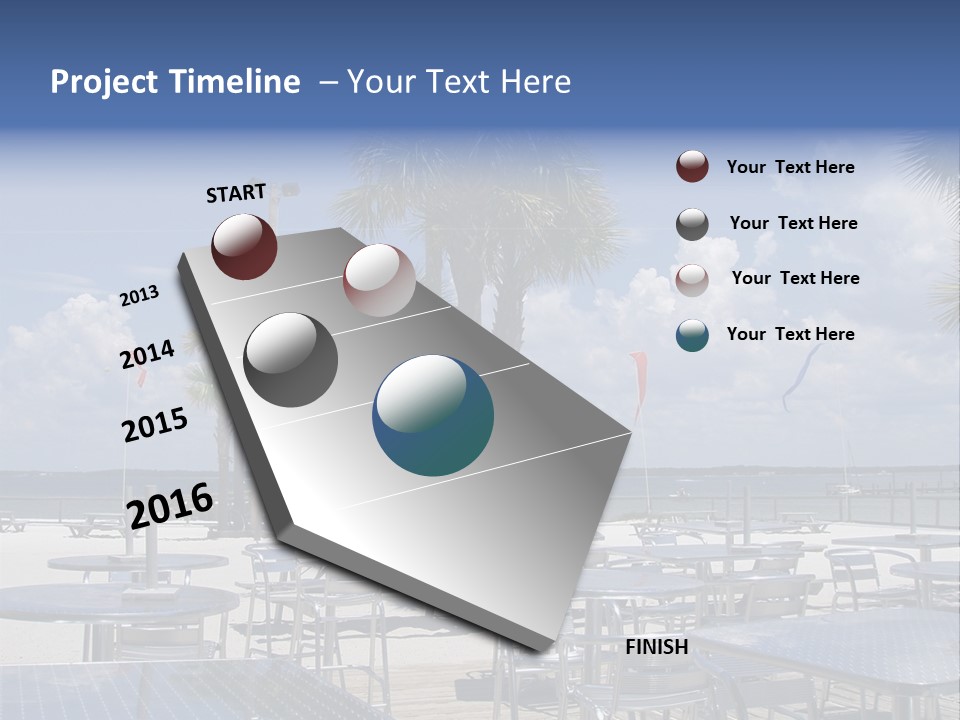 Project Timeline – Your Text Here

START

2013

2014

2015

2016

FINISH

Your Text Here

Your Text Here

Your Text Here

Your Text Here